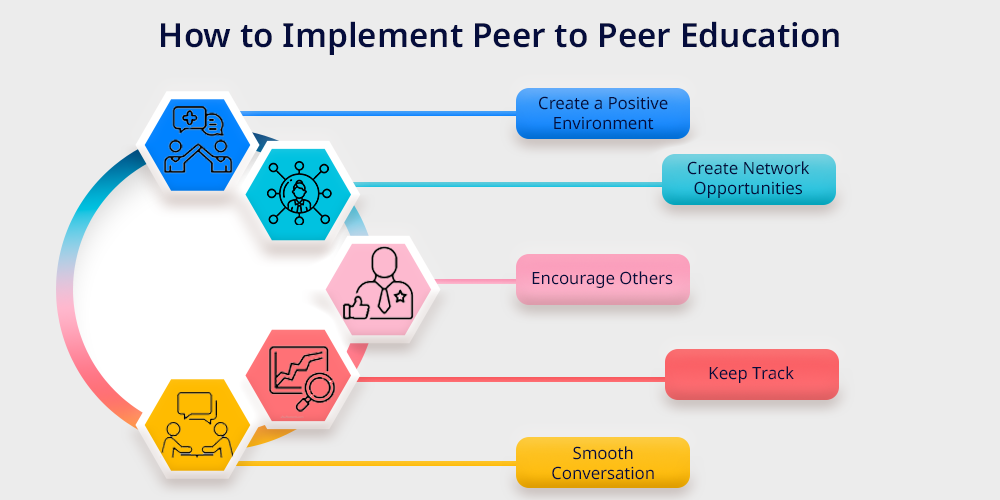 How to Implement Peer to Peer Education

Create a Positive Environment

Create Network Opportunities

Encourage Others

Keep Track

Smooth Conversation